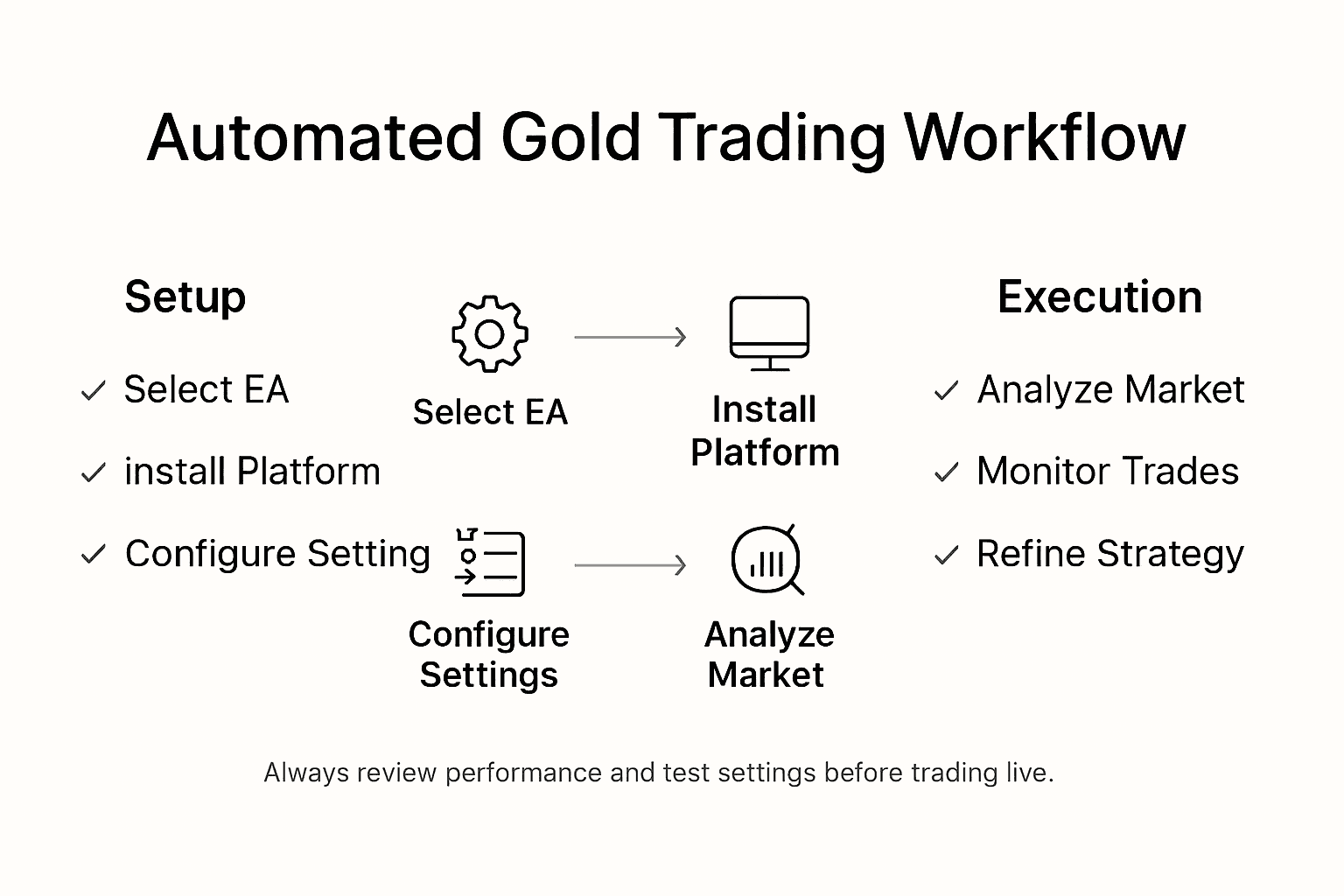 Automated Gold Trading Workflow

Setup

✓ Select EA

✓ install Platform

✓ Configure Setting

Select EA

Install Platform

Configure Settings

Analyze Market

Execution

✓ Analyze Market

✓ Monitor Trades

✓ Refine Strategy

Always review performance and test settings before trading live.